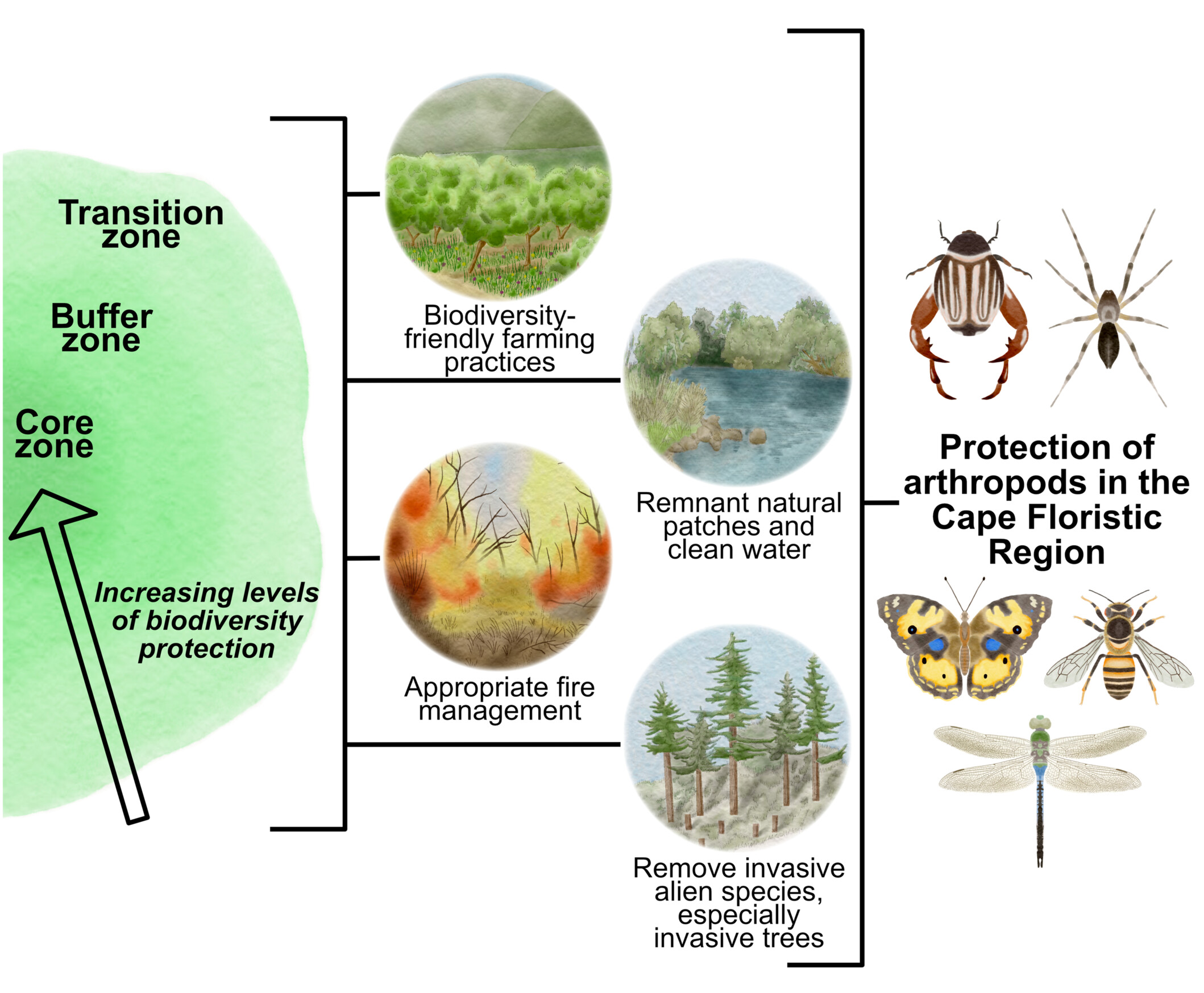 Transition zone

Buffer zone

Core zone

Increasing levels of biodiversity protection

Biodiversity-friendly farming practices

Remnant natural patches and clean water

Appropriate fire management

Remove invasive alien species, especially invasive trees

Protection of arthropods in the Cape Floristic Region